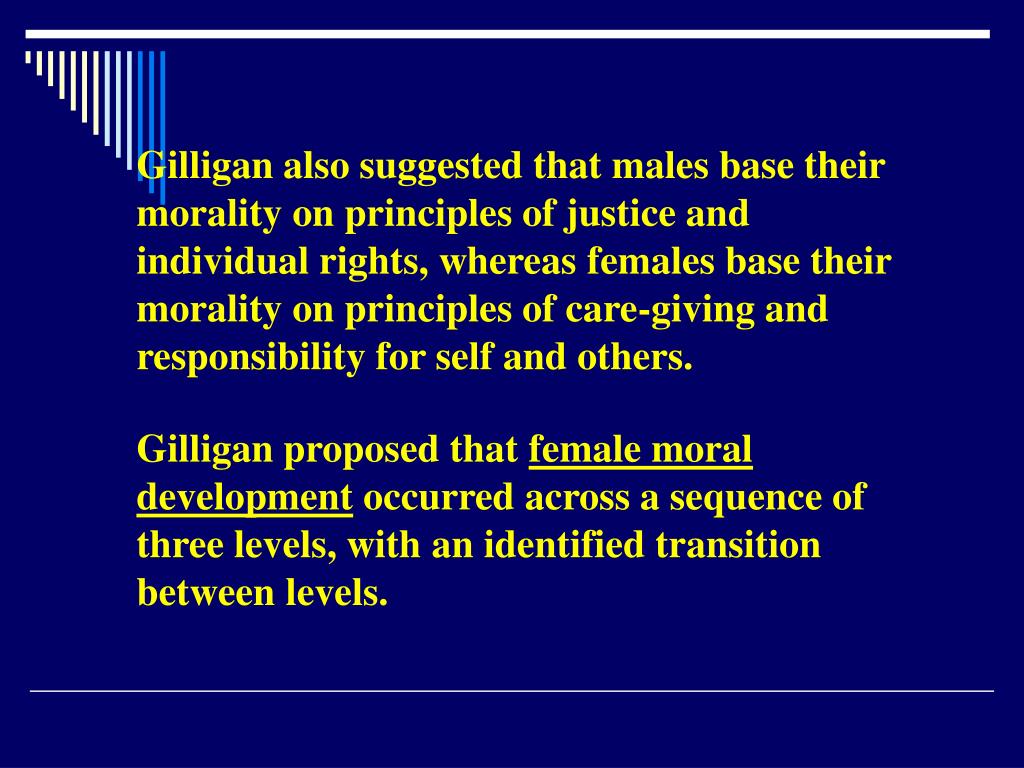 Gilligan also suggested that males base their morality on principles of justice and individual rights, whereas females base their morality on principles of care-giving and responsibility for self and others.

Gilligan proposed that female moral development occurred across a sequence of three levels, with an identified transition between levels.